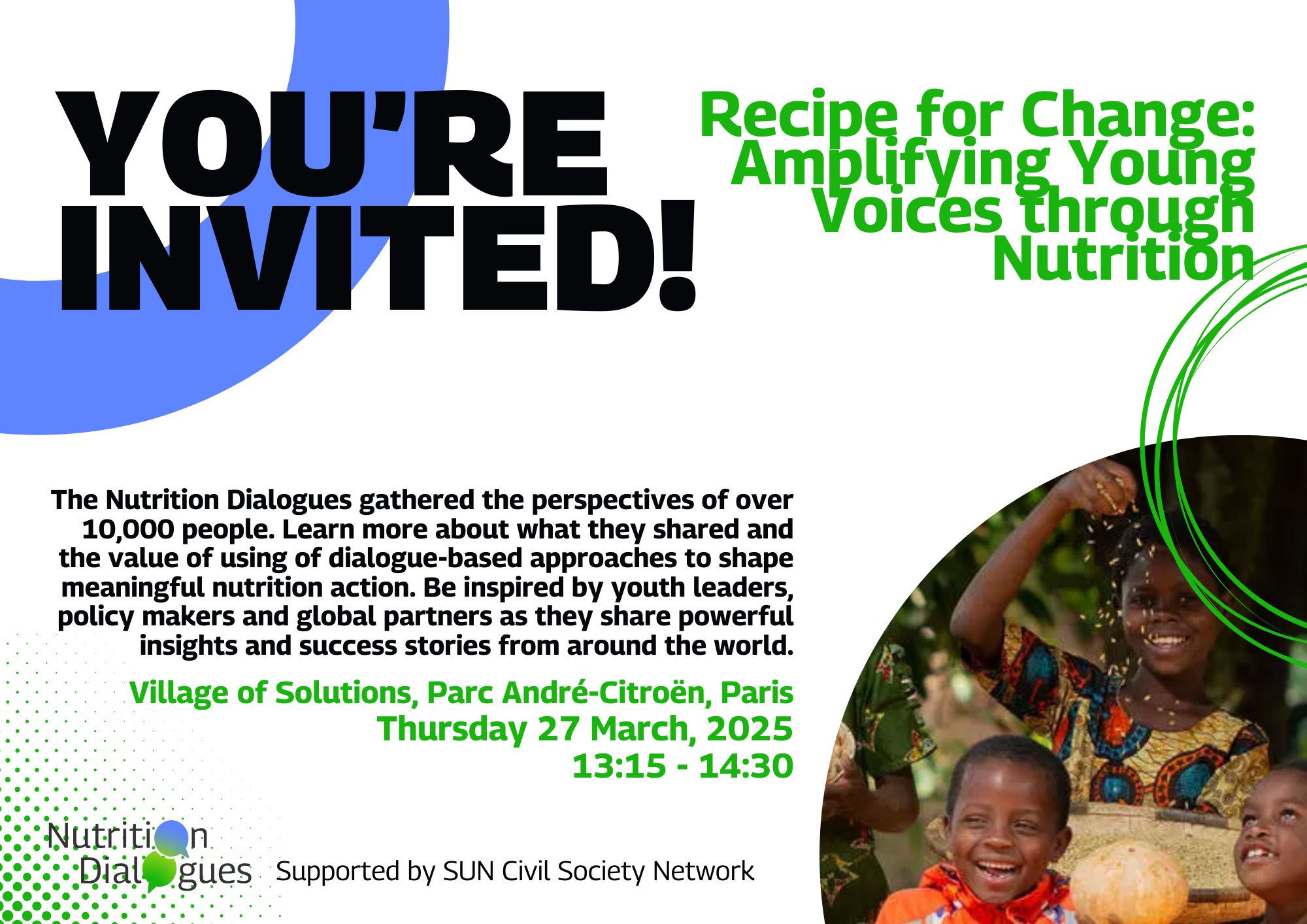 YOU'RE INVITED!

Recipe for Change: Amplifying Young Voices through Nutrition

The Nutrition Dialogues gathered the perspectives of over 10,000 people. Learn more about what they shared and the value of using of dialogue-based approaches to shape meaningful nutrition action. Be inspired by youth leaders, policy makers and global partners as they share powerful insights and success stories from around the world.

Village of Solutions, Parc André-Citroën, Paris
Thursday 27 March, 2025
13:15 - 14:30

Nutrition Dialogues

Supported by SUN Civil Society Network